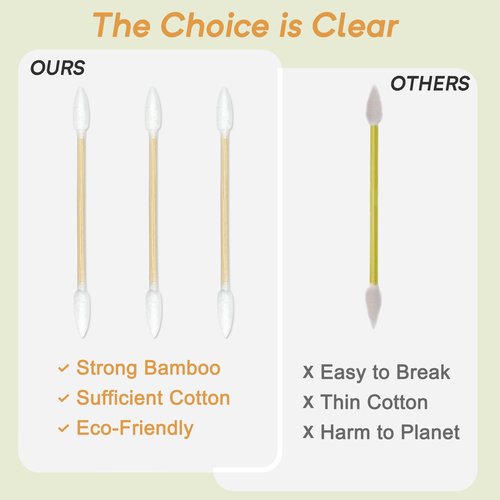 The Choice is Clear

OURS

✓ Strong Bamboo
✓ Sufficient Cotton
✓ Eco-Friendly

OTHERS

x Easy to Break
x Thin Cotton
x Harm to Planet